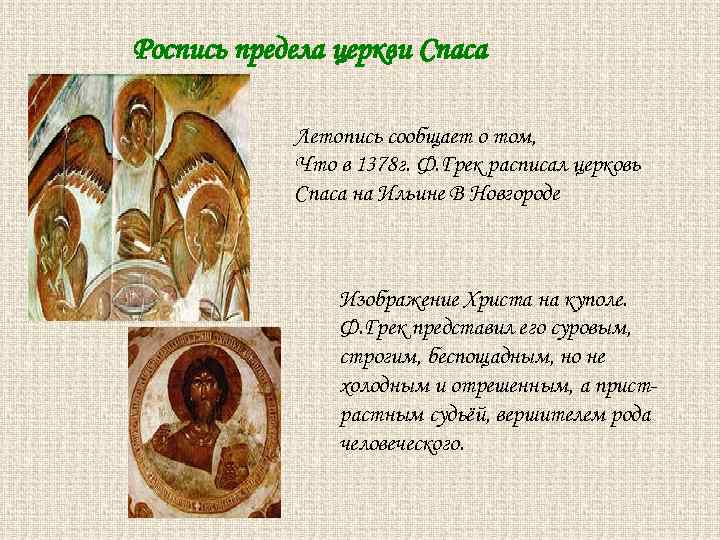 Роспись предела церкви Спаса

Летопись сообщает о том,
Что в 1378г. Ф.Грек расписал церковь
Спаса на Ильине В Новгороде

Изображение Христа на куполе.
Ф.Грек представил его суровым, строгим, беспощадным, но не холодным и отрешенным, а пристрастным судьёй, вершителем рода человеческого.